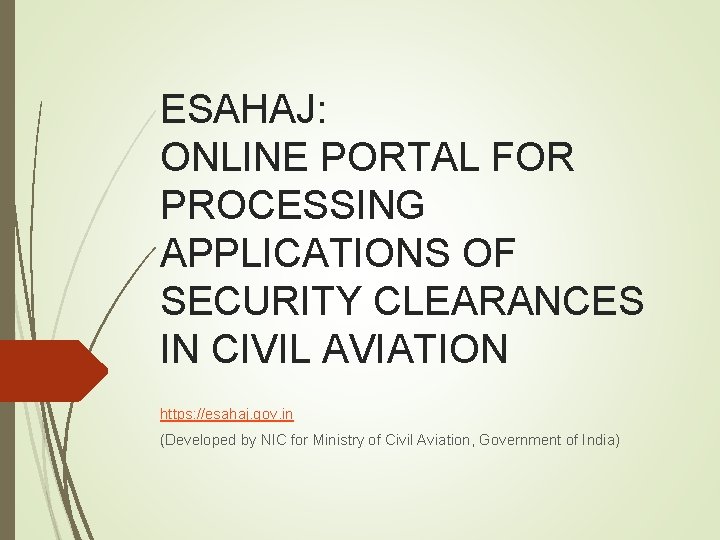 ESAHAJ:
ONLINE PORTAL FOR PROCESSING APPLICATIONS OF SECURITY CLEARANCES IN CIVIL AVIATION

https://esahaj.gov.in

(Developed by NIC for Ministry of Civil Aviation, Government of India)